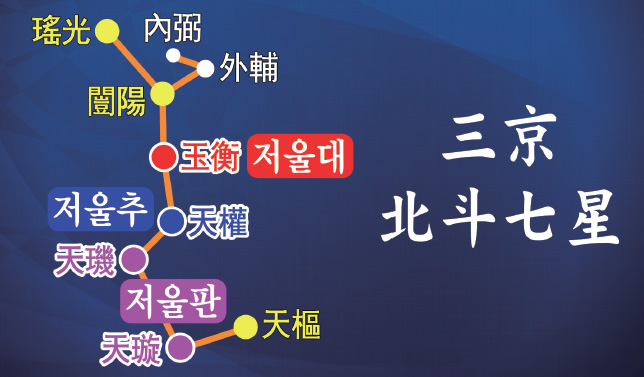 瑤光
內弼
外輔
闓陽
玉衡
저울대
저울추
天權
天璣
저울판
天樞
天璇

三京
北斗七星